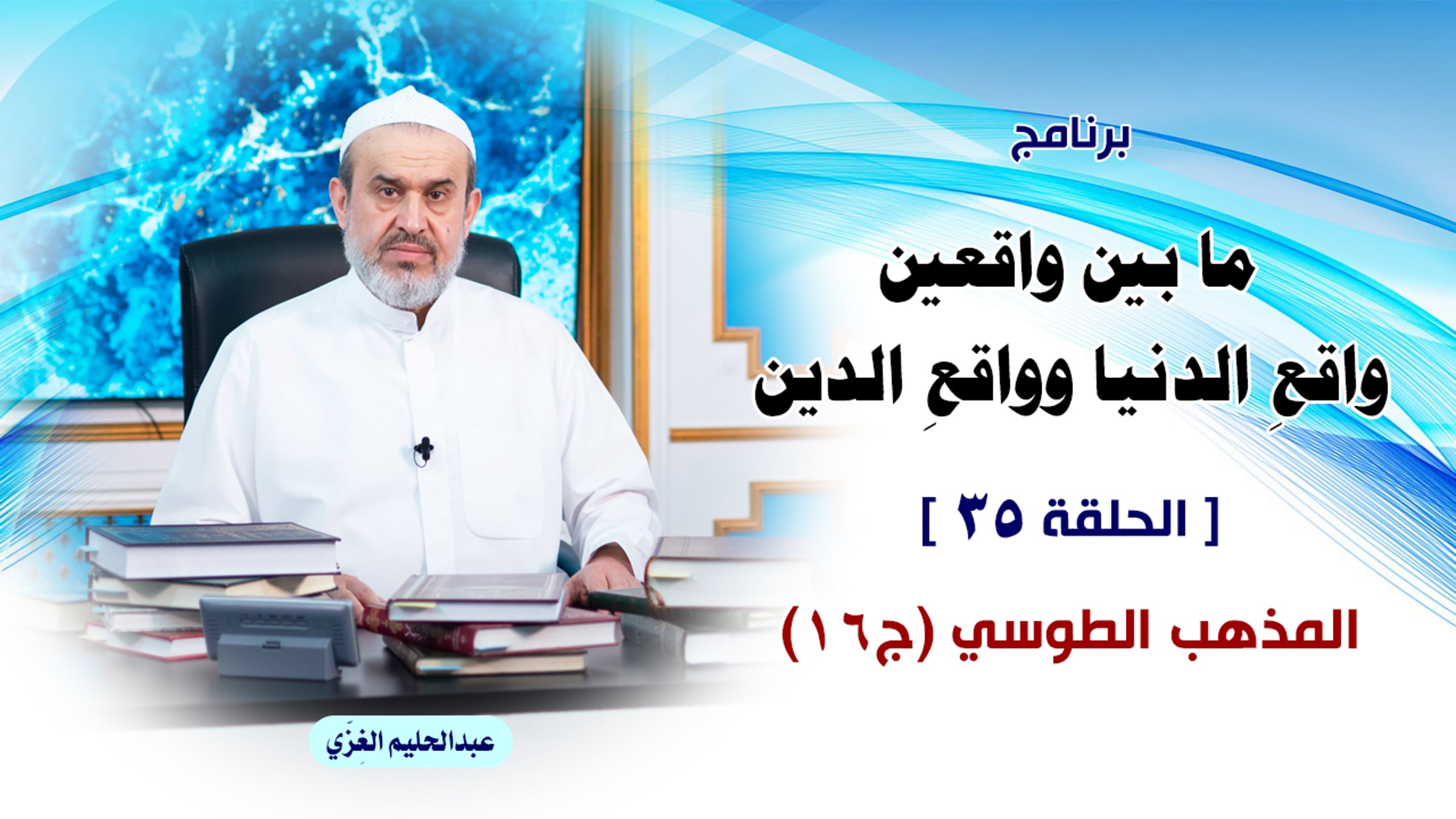 برنامج

ما بين واقعين
واقعِ الدنيا وواقعِ الدين

[ الحلقة ٣٥ ]

المذهب الطوسي (ج١٦)

عبدالحليم الغِزّي